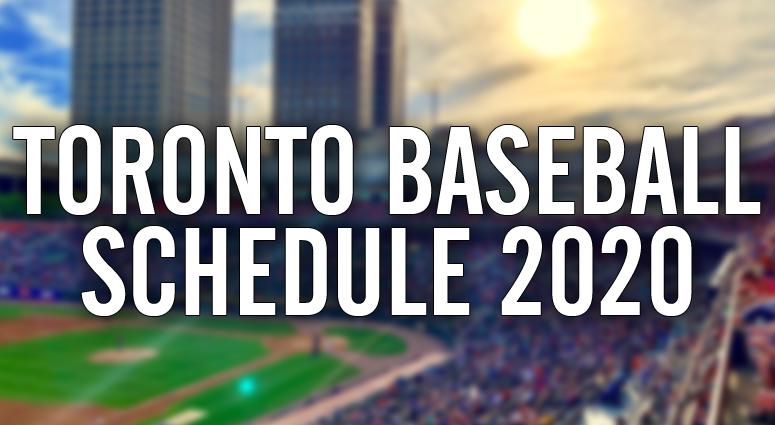 TORONTO BASEBALL SCHEDULE 2020